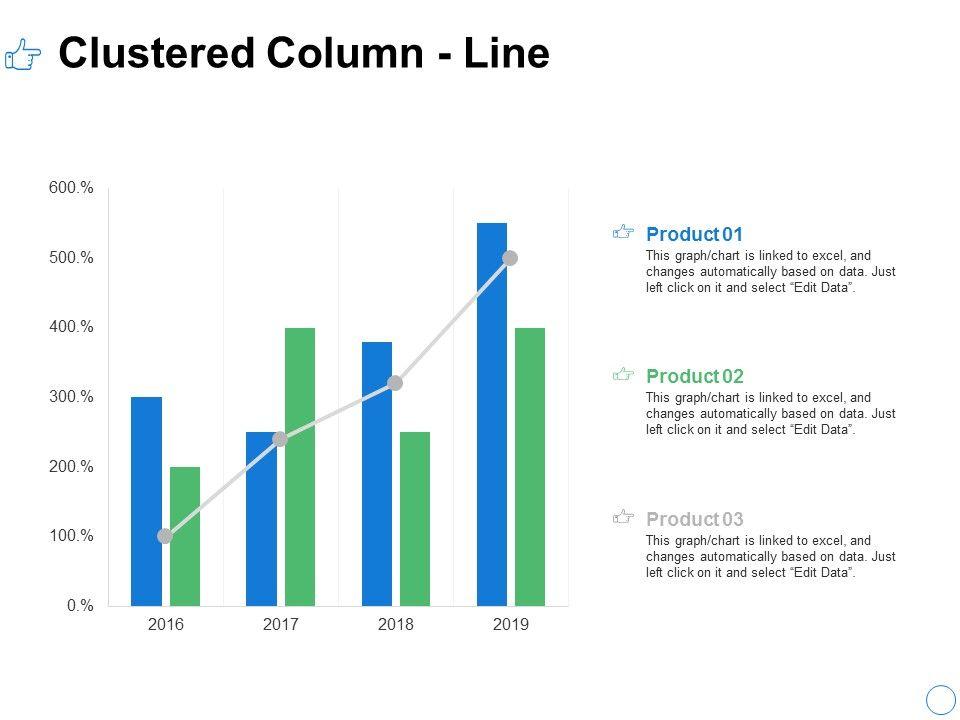 Clustered Column - Line

600.%
500.%
400.%
300.%
200.%
100.%
0.%

2016
2017
2018
2019

Product 01
This graph/chart is linked to excel, and changes automatically based on data. Just left click on it and select “Edit Data”.

Product 02
This graph/chart is linked to excel, and changes automatically based on data. Just left click on it and select “Edit Data”.

Product 03
This graph/chart is linked to excel, and changes automatically based on data. Just left click on it and select “Edit Data”.